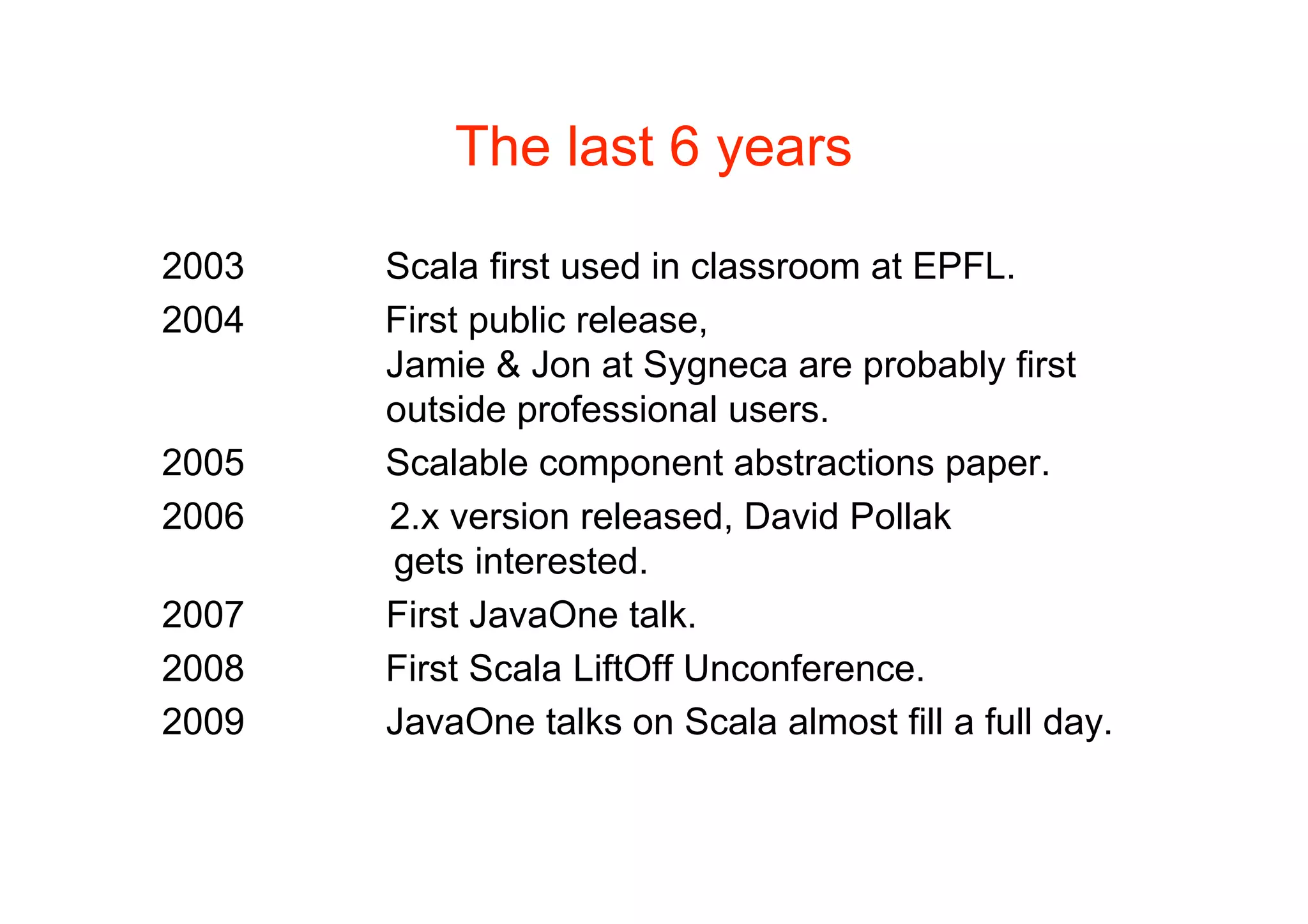 The last 6 years

2003 Scala first used in classroom at EPFL.

2004 First public release, Jamie & Jon at Sygneca are probably first outside professional users.

2005 Scalable component abstractions paper.

2006 2.x version released, David Pollak gets interested.

2007 First JavaOne talk.

2008 First Scala LiftOff Unconference.

2009 JavaOne talks on Scala almost fill a full day.